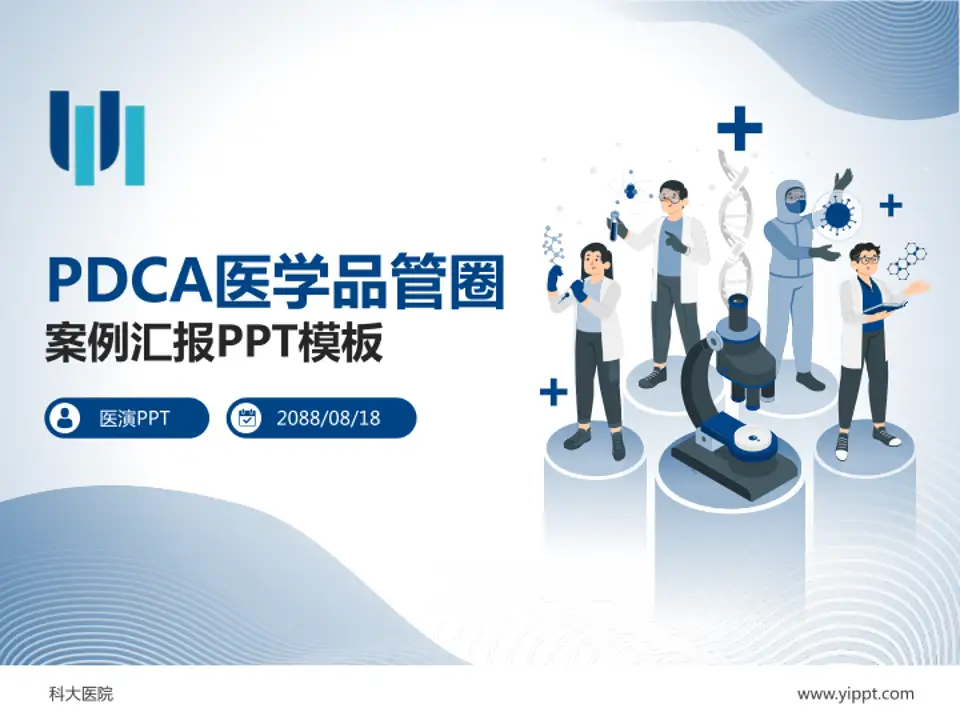 PDCA医学品管圈
案例汇报PPT模板

医演PPT
2088/08/18

科大医院
www.yippt.com